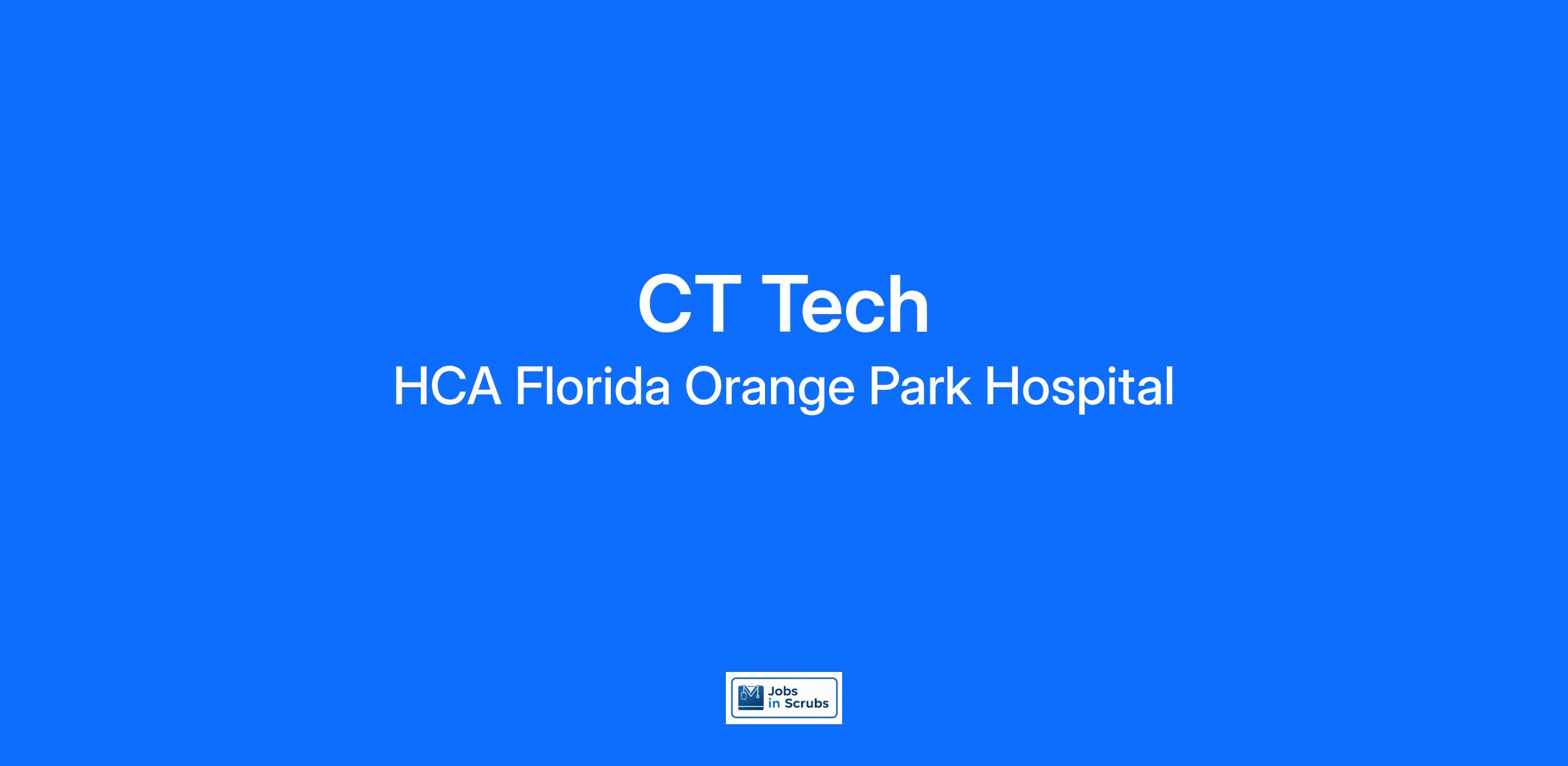 CT Tech

HCA Florida Orange Park Hospital

Jobs in Scrubs